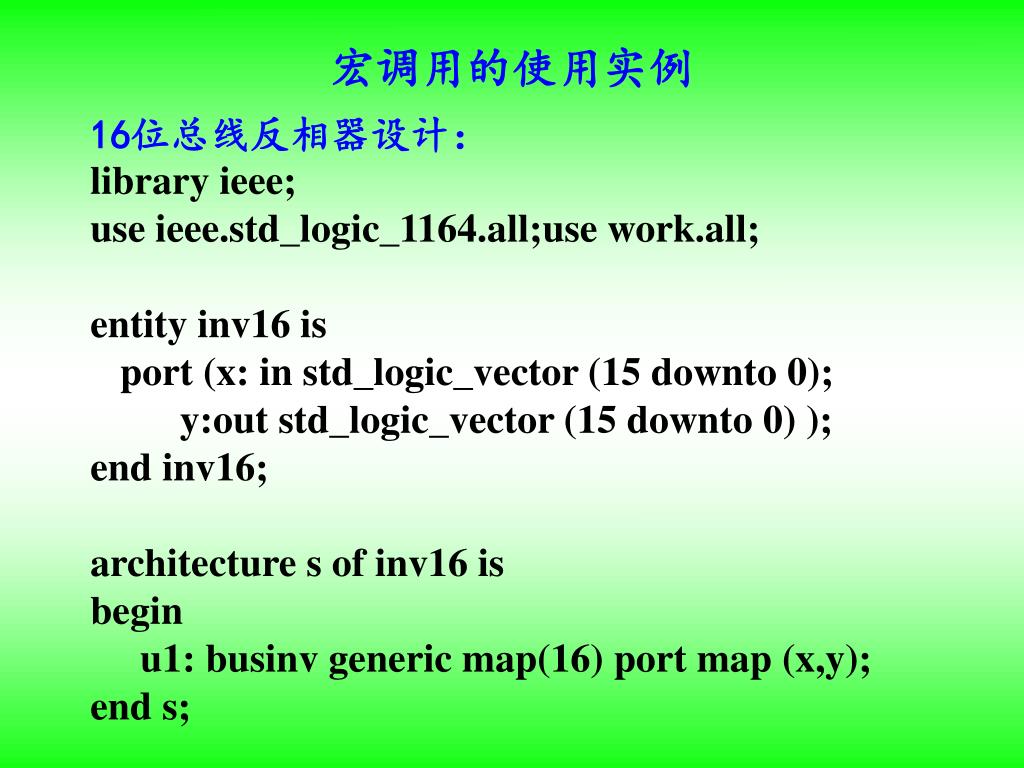 宏调用的使用实例

16位总线反相器设计：
library ieee;
use ieee.std_logic_1164.all;use work.all;

entity inv16 is
port (x: in std_logic_vector (15 downto 0);
y:out std_logic_vector (15 downto 0) );
end inv16;

architecture s of inv16 is
begin
u1: businv generic map(16) port map (x,y);
end s;